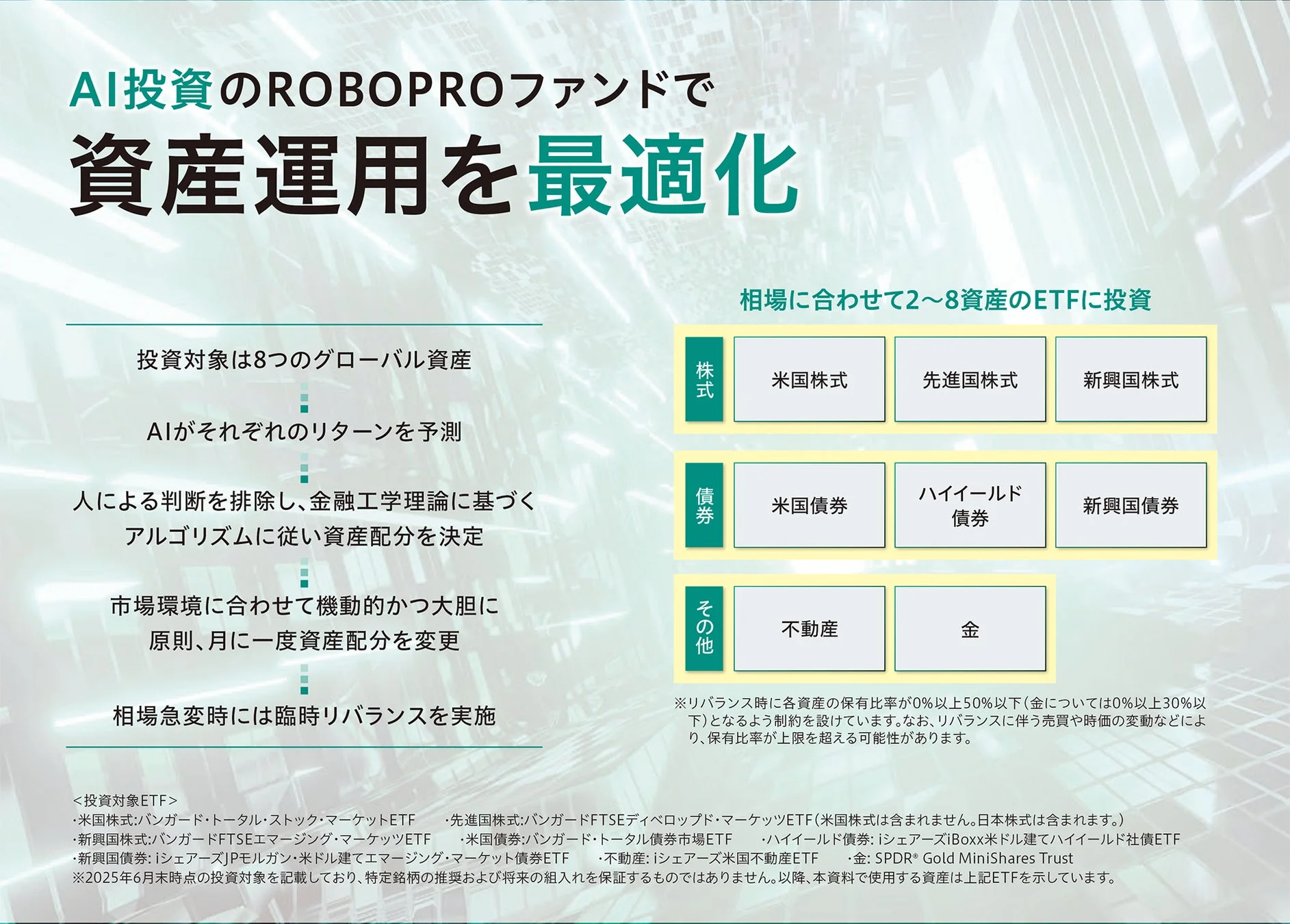 AI投資のROBOPROファンドで
資産運用を最適化

投資対象は8つのグローバル資産

AIがそれぞれのリターンを予測

人による判断を排除し、金融工学理論に基づくアルゴリズムに従い資産配分を決定

市場環境に合わせて機動的かつ大胆に原則、月に一度資産配分を変更

相場急変時には臨時リバランスを実施

相場に合わせて2〜8資産のETFに投資

株式
米国株式
先進国株式
新興国株式

債券
米国債券
ハイイールド債券
新興国債券

その他
不動産
金

※リバランス時に各資産の保有比率が0%以上50%以下(金については0%以上30%以下)となるよう制約を設けています。なお、リバランスに伴う売買や時価の変動などにより、保有比率が上限を超える可能性があります。

<投資対象ETF>
・米国株式:バンガード・トータル・ストック・マーケットETF　・先進国株式:バンガードFTSEディベロップド・マーケッツETF(米国株式は含まれません。日本株式は含まれます。)
・新興国株式:バンガードFTSEエマージング・マーケッツETF　・米国債券:バンガード・トータル債券市場ETF　・ハイイールド債券: iシェアーズiBoxx米ドル建てハイイールド社債ETF
・新興国債券: iシェアーズJPモルガン・米ドル建てエマージング・マーケット債券ETF　・不動産: iシェアーズ米国不動産ETF　・金: SPDR® Gold MiniShares Trust
※2025年6月末時点の投資対象を記載しており、特定銘柄の推奨および将来の組入れを保証するものではありません。以降、本資料で使用する資産は上記ETFを示しています。